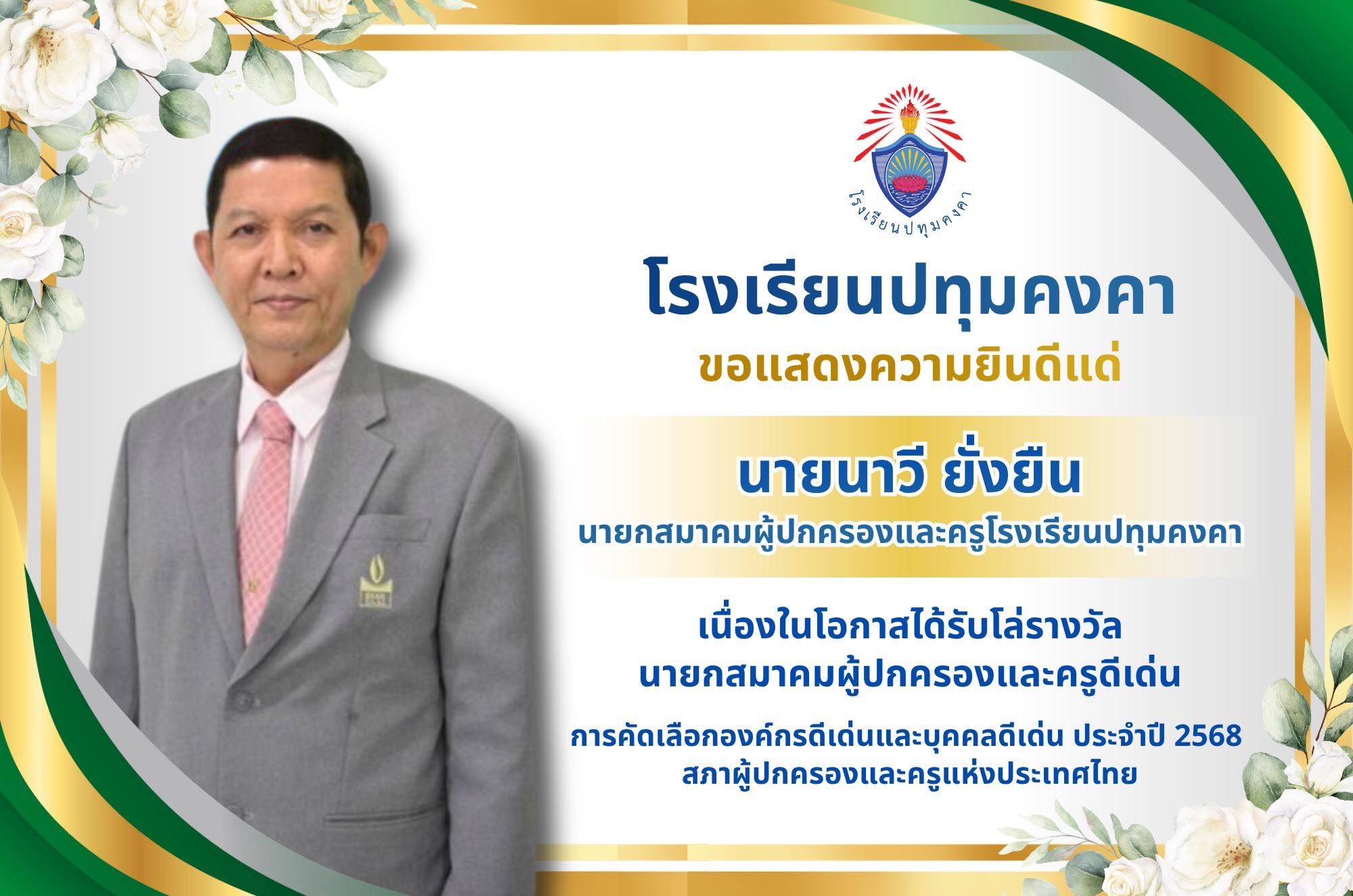 โรงเรียนปทุมคงคา

โรงเรียนปทุมคงคา
ขอแสดงความยินดีแด่

นายนาวี ยั่งยืน
นายกสมาคมผู้ปกครองและครูโรงเรียนปทุมคงคา

เนื่องในโอกาสได้รับโล่รางวัล
นายกสมาคมผู้ปกครองและครูดีเด่น

การคัดเลือกองค์กรดีเด่นและบุคคลดีเด่น ประจำปี 2568
สภาผู้ปกครองและครูแห่งประเทศไทย